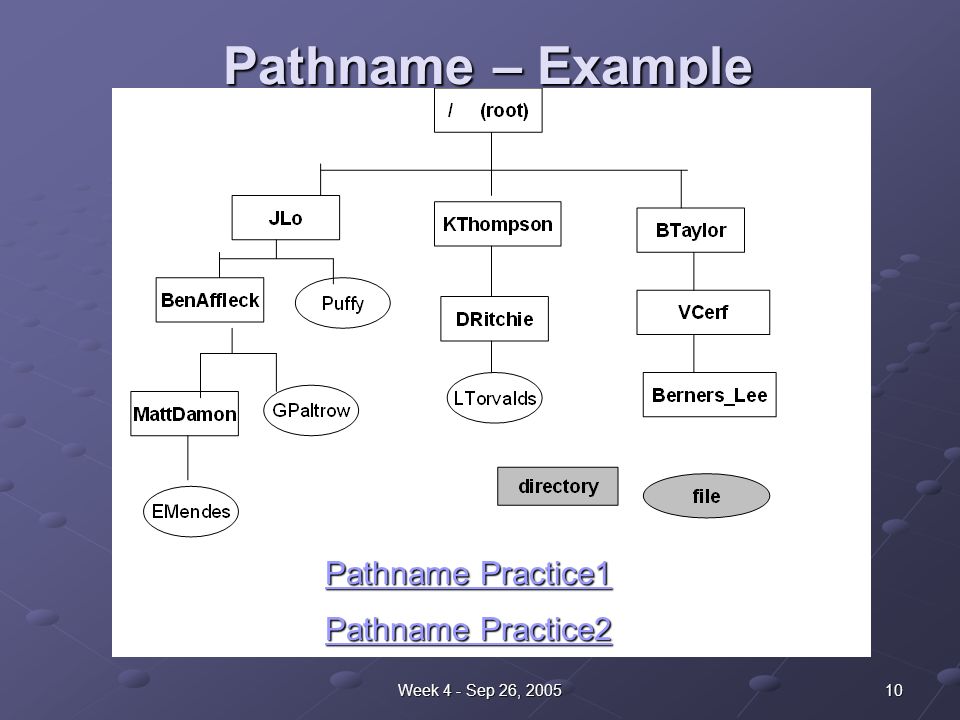 Pathname – Example

/ (root)

JLo

KThompson

BTaylor

BenAffleck

Puffy

DRitchie

VCerf

MattDamon

GPaltrow

LTorvalds

Berners_Lee

EMendes

directory

file

Pathname Practice1

Pathname Practice2

Week 4 - Sep 26, 2005

10